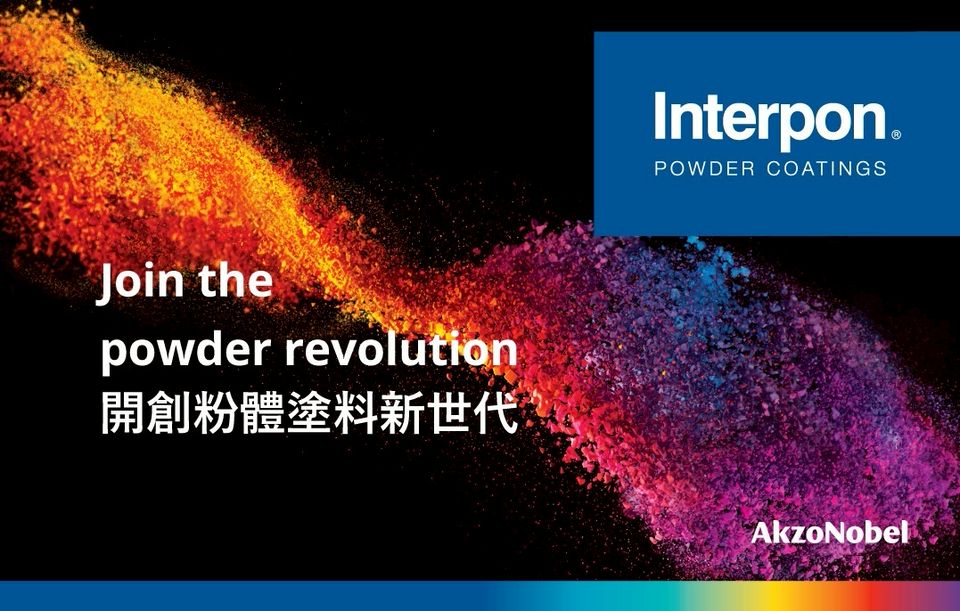 Interpon®
POWDER COATINGS

Join the powder revolution
開創粉體塗料新世代

AkzoNobel